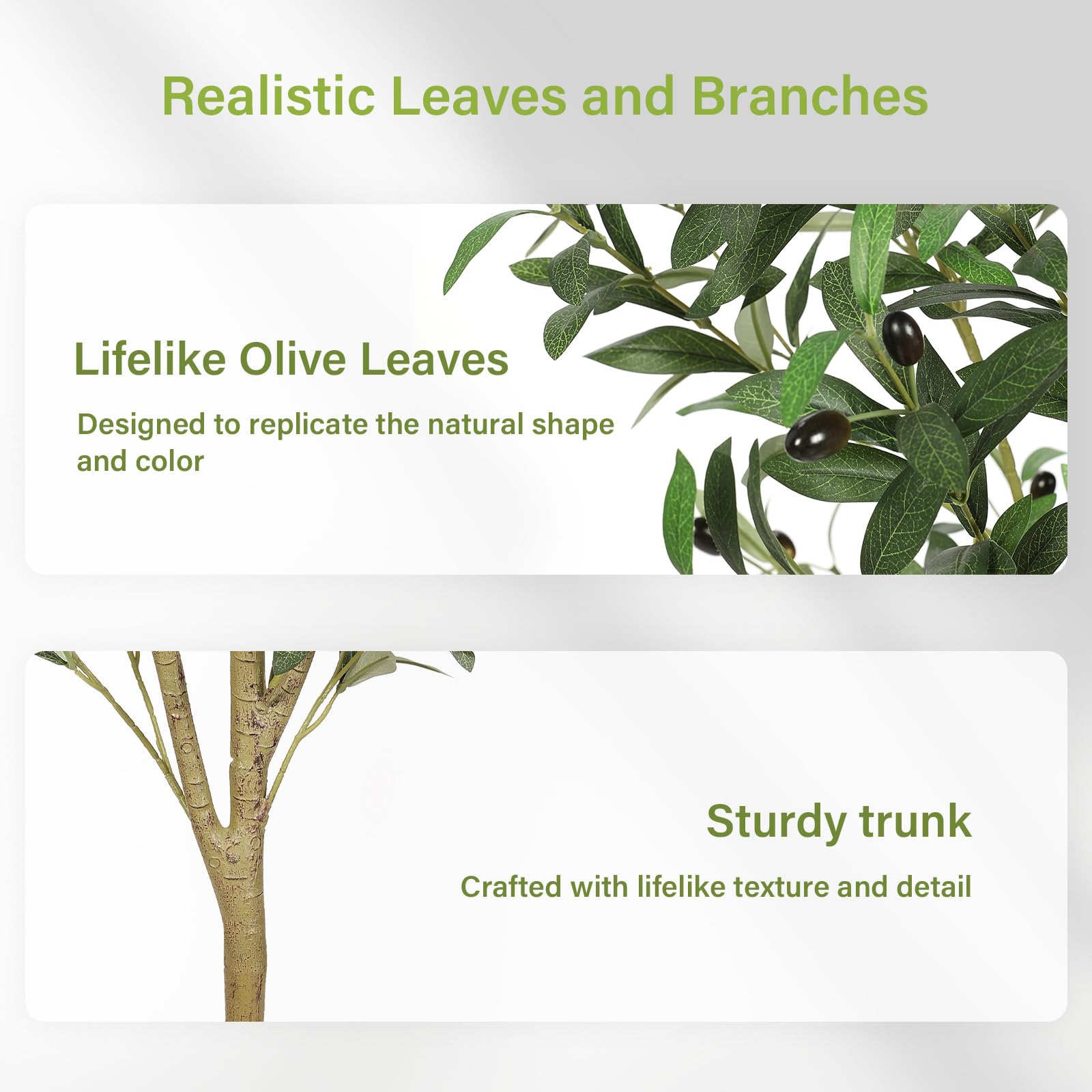 Realistic Leaves and Branches

Lifelike Olive Leaves

Designed to replicate the natural shape and color

Sturdy trunk

Crafted with lifelike texture and detail